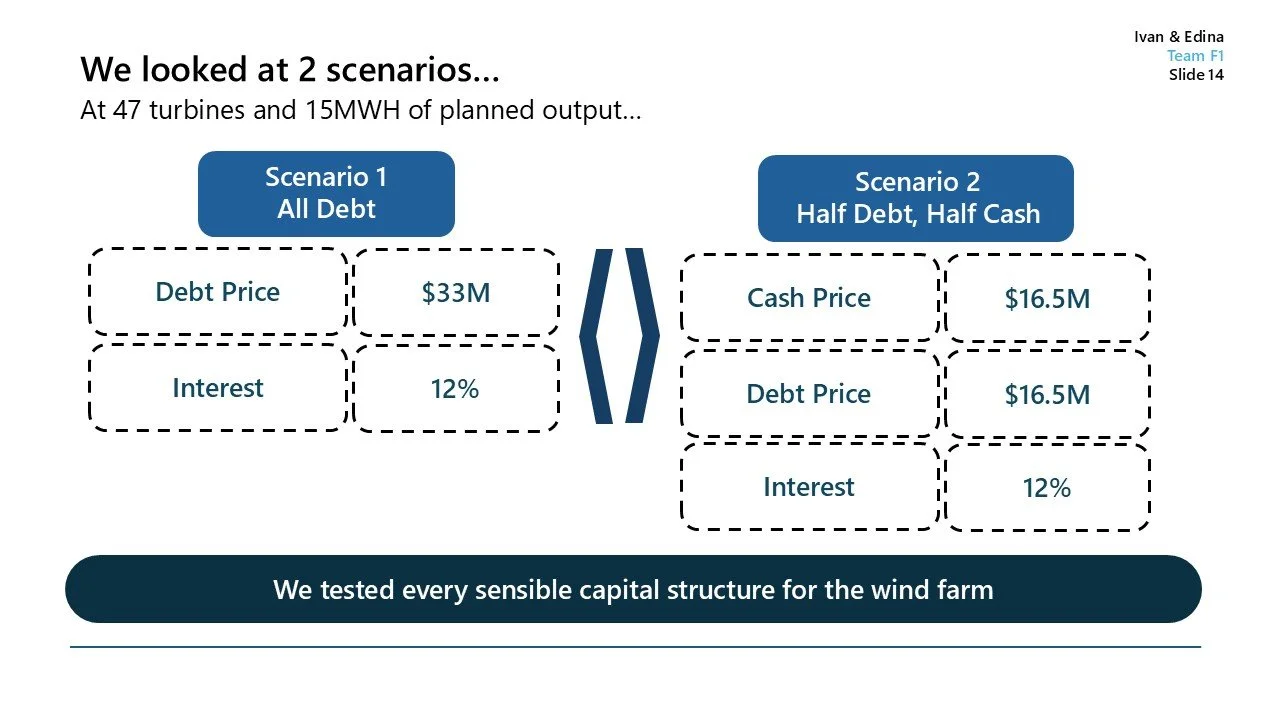 Ivan & Edina
Team F1
Slide 14

We looked at 2 scenarios…
At 47 turbines and 15MWH of planned output…

Scenario 1
All Debt

| Debt Price | $33M |
|---|---|
| Interest | 12% |

Scenario 2
Half Debt, Half Cash

| Cash Price | $16.5M |
|---|---|
| Debt Price | $16.5M |
| Interest | 12% |

We tested every sensible capital structure for the wind farm